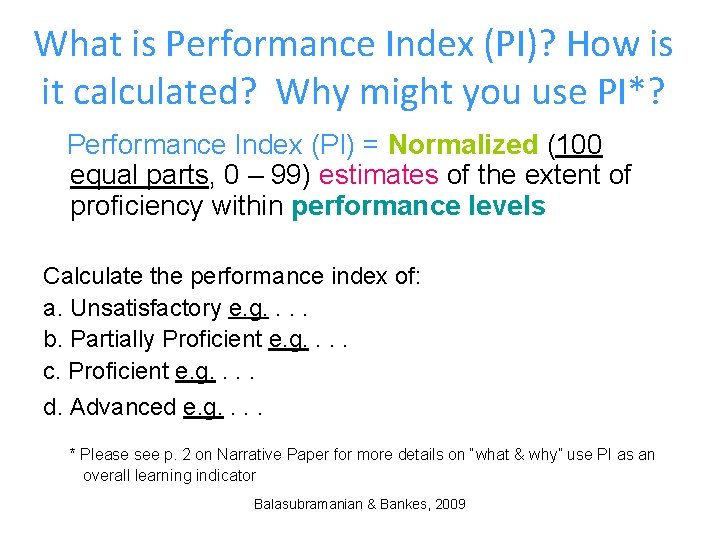 What is Performance Index (PI)? How is it calculated? Why might you use PI*?

Performance Index (PI) = Normalized (100 equal parts, 0 – 99) estimates of the extent of proficiency within performance levels

Calculate the performance index of:
a. Unsatisfactory e.g. . . .
b. Partially Proficient e.g. . . .
c. Proficient e.g. . . .
d. Advanced e.g. . . .

* Please see p. 2 on Narrative Paper for more details on "what & why" use PI as an overall learning indicator

Balasubramanian & Bankes, 2009